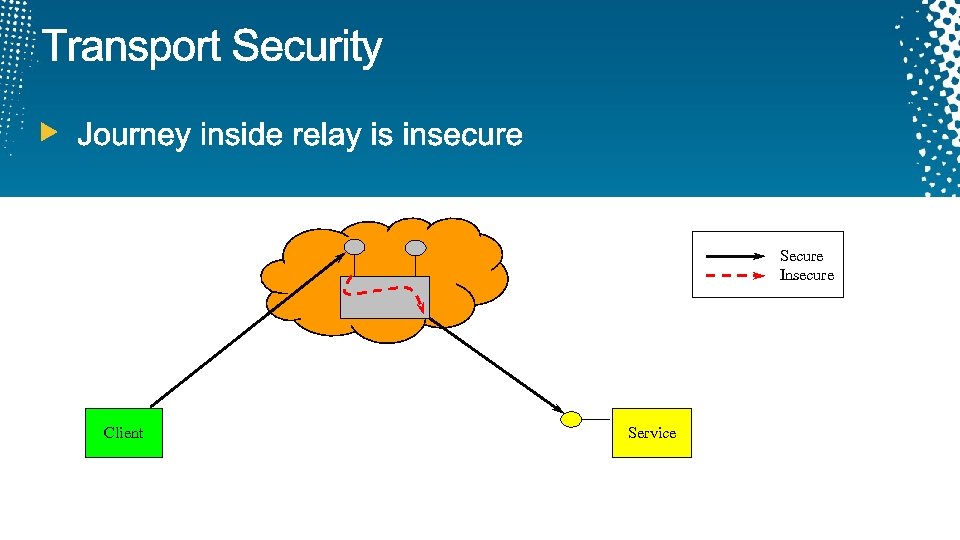 Transport Security

Journey inside relay is insecure

Secure
Insecure

Client

Service